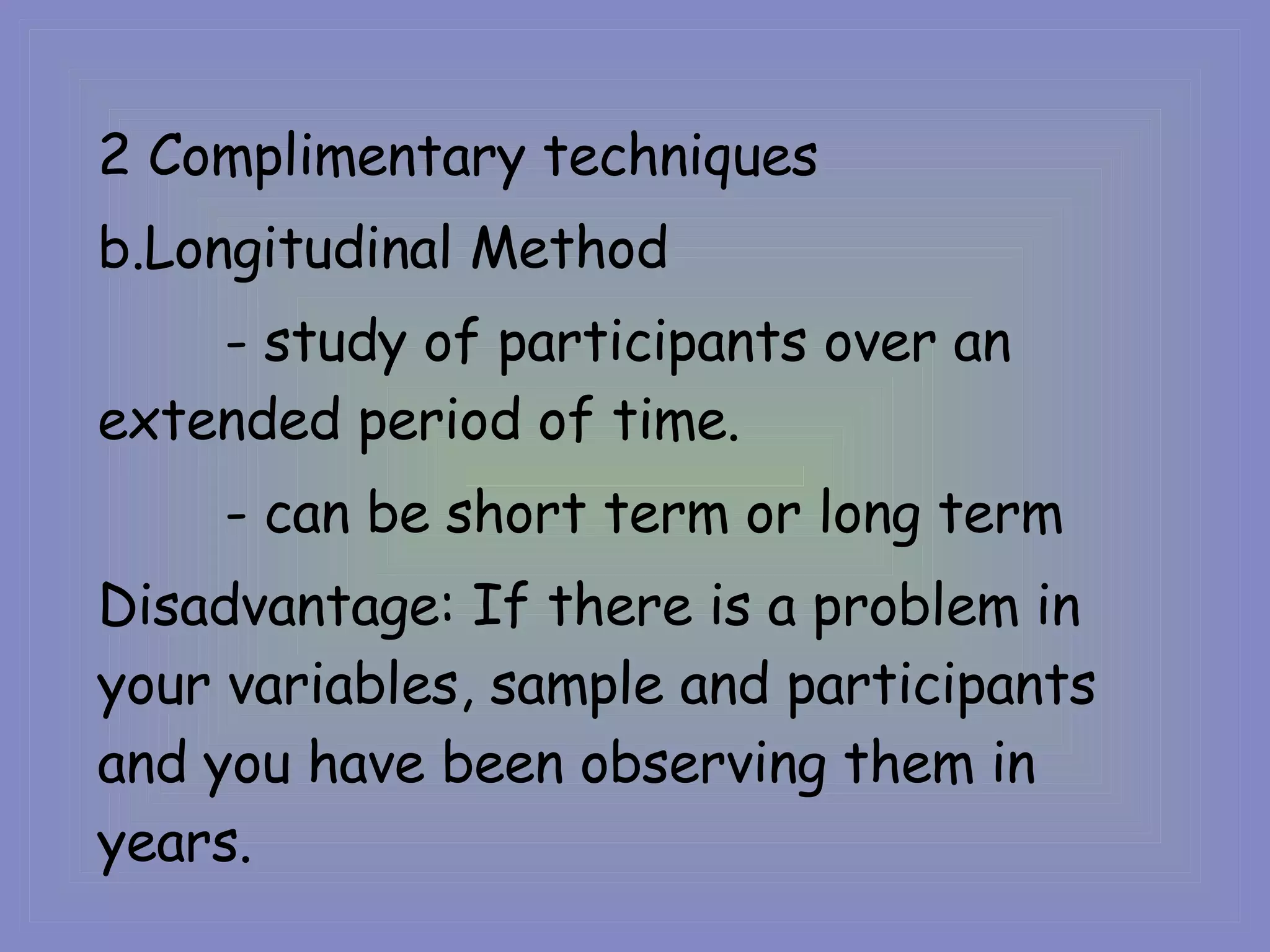 2 Complimentary techniques

b.Longitudinal Method

- study of participants over an extended period of time.

- can be short term or long term

Disadvantage: If there is a problem in your variables, sample and participants and you have been observing them in years.